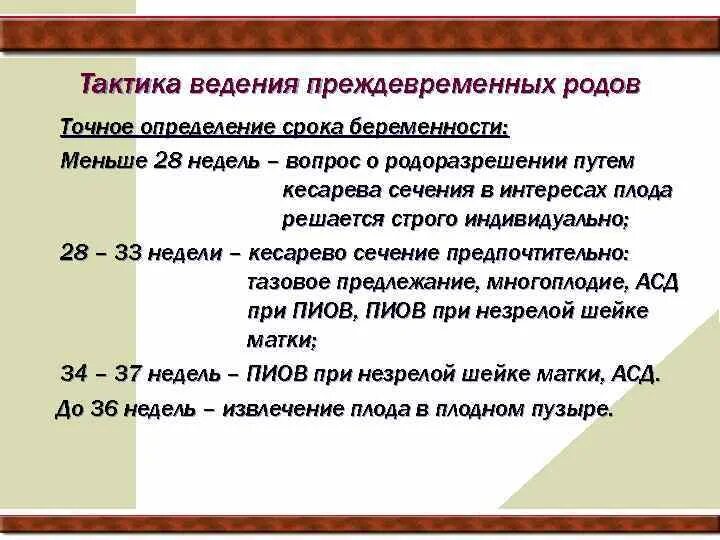 Тактика ведения преждевременных родов

Точное определение срока беременности:

Меньше 28 недель – вопрос о родоразрешении путем кесарева сечения в интересах плода решается строго индивидуально;

28 – 33 недели – кесарево сечение предпочтительно: тазовое предлежание, многоплодие, АСД при ПИОВ, ПИОВ при незрелой шейке матки;

34 – 37 недель – ПИОВ при незрелой шейке матки, АСД.

До 36 недель – извлечение плода в плодном пузыре.